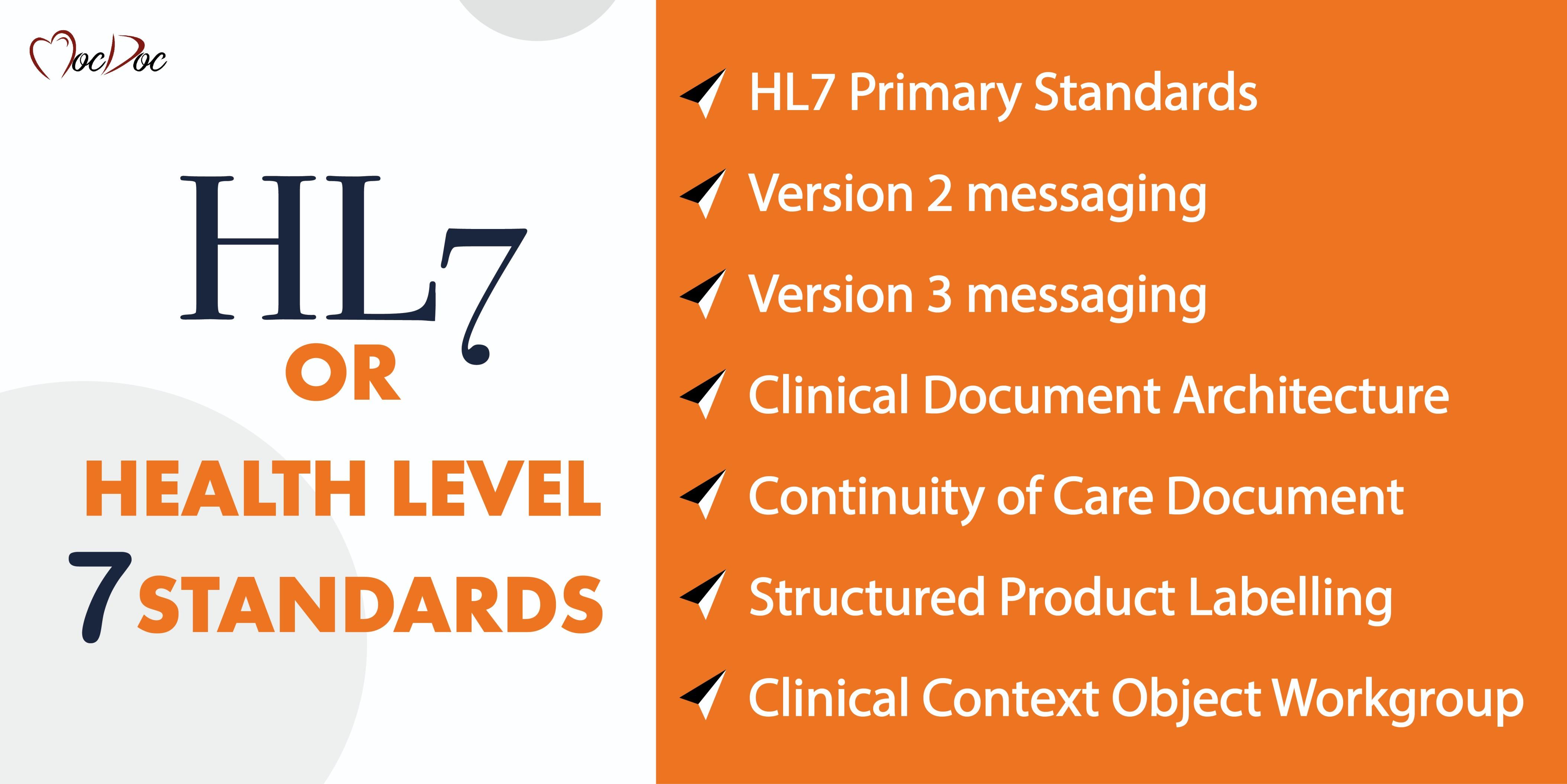 MocDoc

HL7
OR
HEALTH LEVEL
7 STANDARDS

HL7 Primary Standards
Version 2 messaging
Version 3 messaging
Clinical Document Architecture
Continuity of Care Document
Structured Product Labelling
Clinical Context Object Workgroup